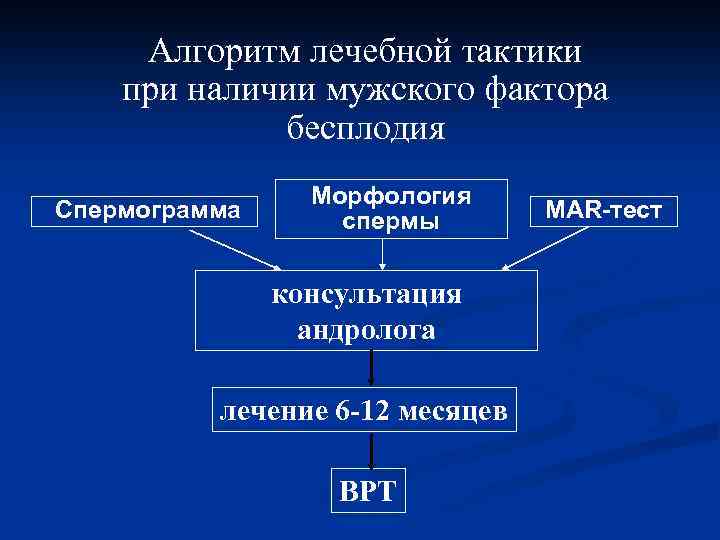 Алгоритм лечебной тактики при наличии мужского фактора бесплодия

Спермограмма

Морфология спермы

MAR-тест

консультация андролога

лечение 6-12 месяцев

ВРТ